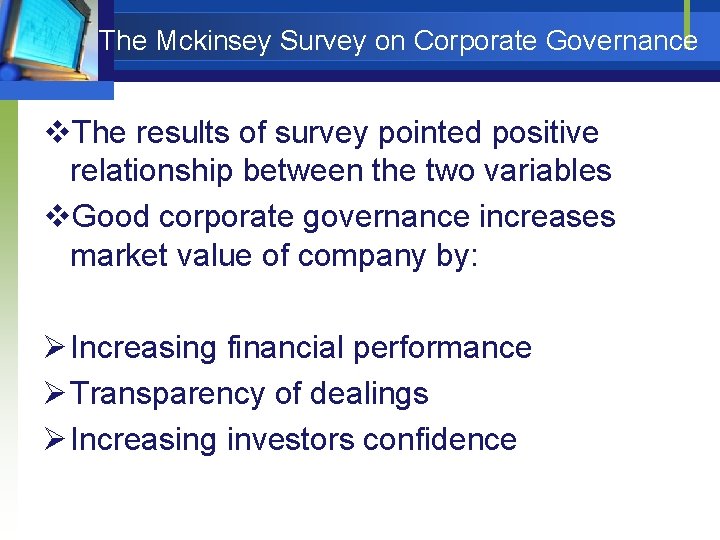 The Mckinsey Survey on Corporate Governance

❖The results of survey pointed positive relationship between the two variables

❖Good corporate governance increases market value of company by:

➢Increasing financial performance

➢Transparency of dealings

➢Increasing investors confidence